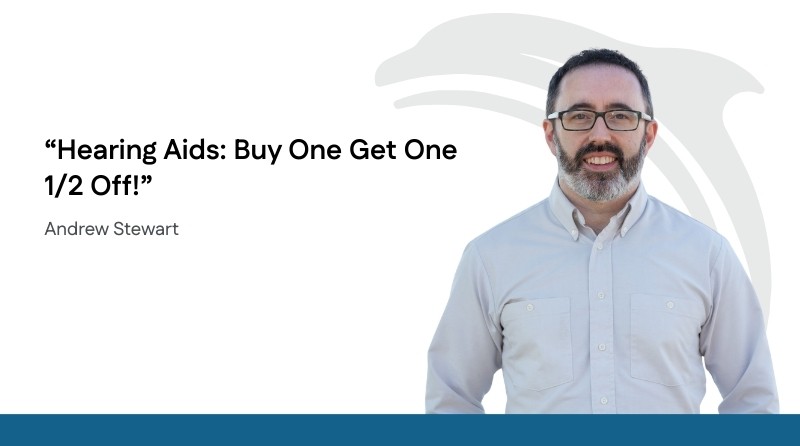 “Hearing Aids: Buy One Get One 1/2 Off!”

Andrew Stewart